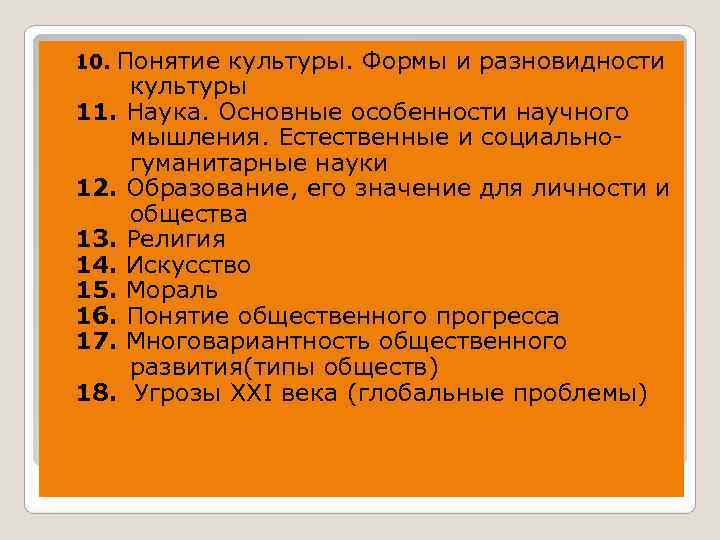 10. Понятие культуры. Формы и разновидности культуры
11. Наука. Основные особенности научного мышления. Естественные и социально-гуманитарные науки
12. Образование, его значение для личности и общества
13. Религия
14. Искусство
15. Мораль
16. Понятие общественного прогресса
17. Многовариантность общественного развития(типы обществ)
18. Угрозы XXI века (глобальные проблемы)